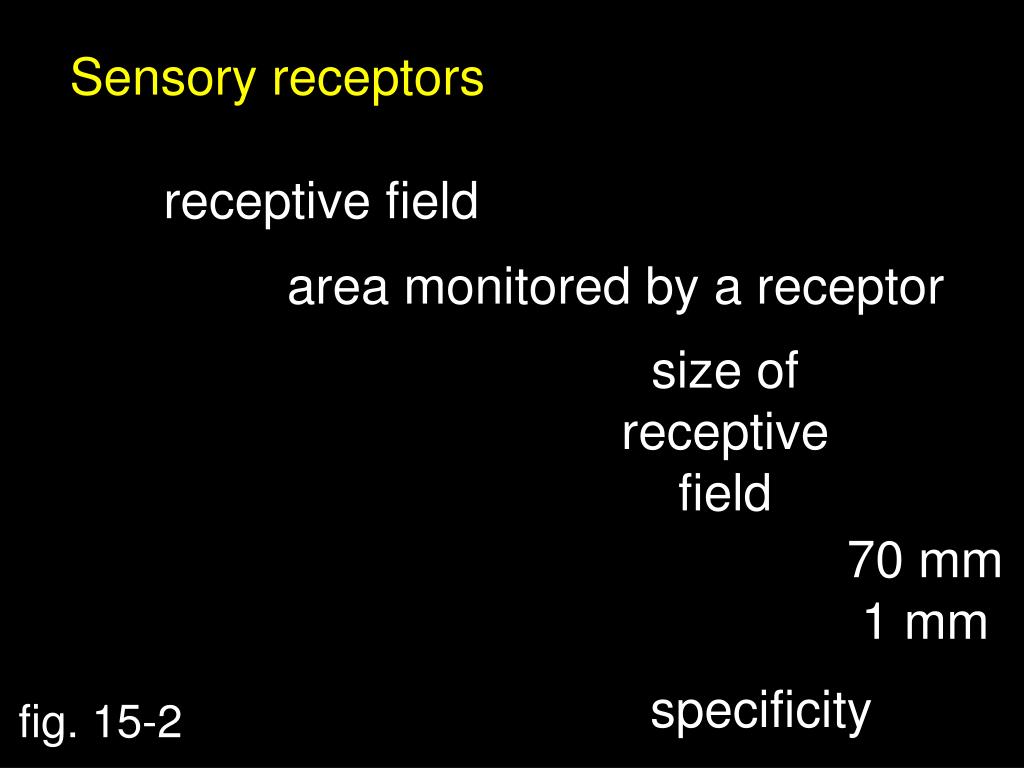 Sensory receptors

receptive field

area monitored by a receptor

size of receptive field

70 mm
1 mm

specificity

fig. 15-2